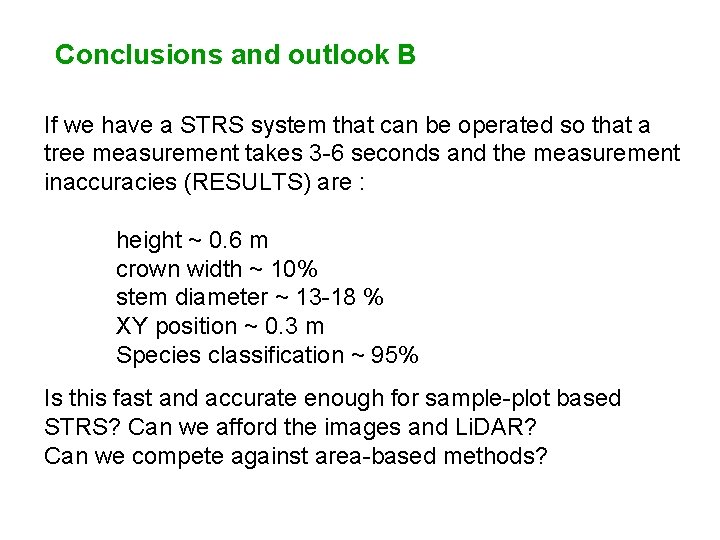 Conclusions and outlook B

If we have a STRS system that can be operated so that a tree measurement takes 3-6 seconds and the measurement inaccuracies (RESULTS) are :

height ~ 0.6 m
crown width ~ 10%
stem diameter ~ 13-18 %
XY position ~ 0.3 m
Species classification ~ 95%

Is this fast and accurate enough for sample-plot based STRS? Can we afford the images and LiDAR?
Can we compete against area-based methods?